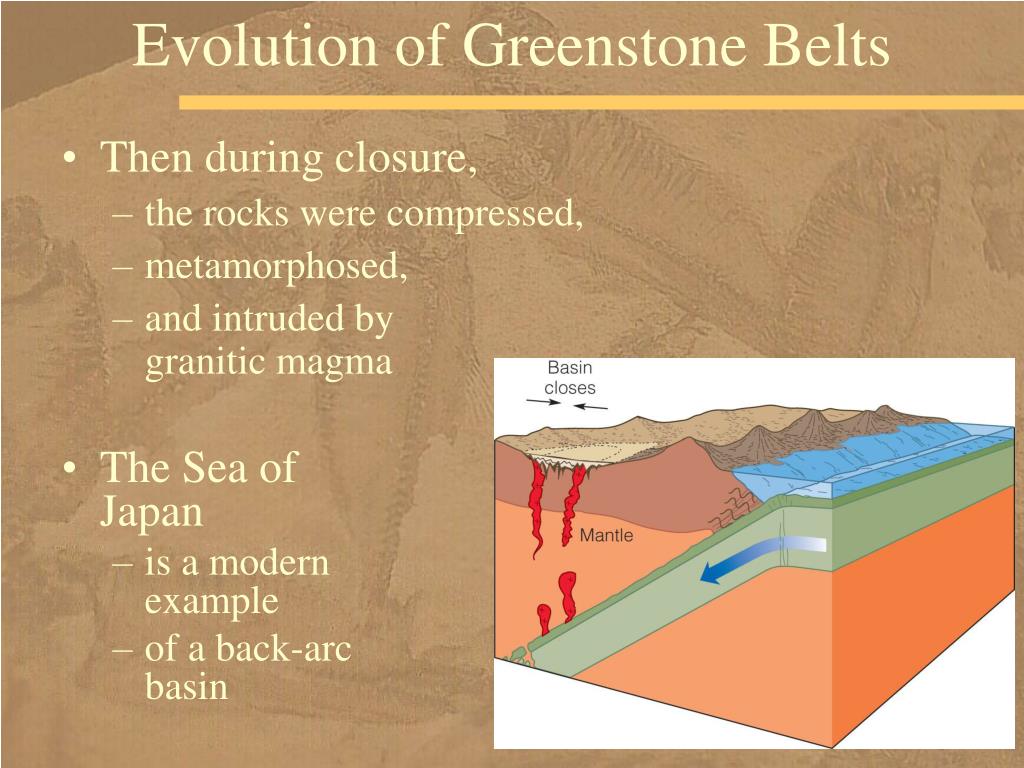 Evolution of Greenstone Belts

• Then during closure,
– the rocks were compressed,
– metamorphosed,
– and intruded by granitic magma

• The Sea of Japan
– is a modern example
– of a back-arc basin

Basin closes

Mantle